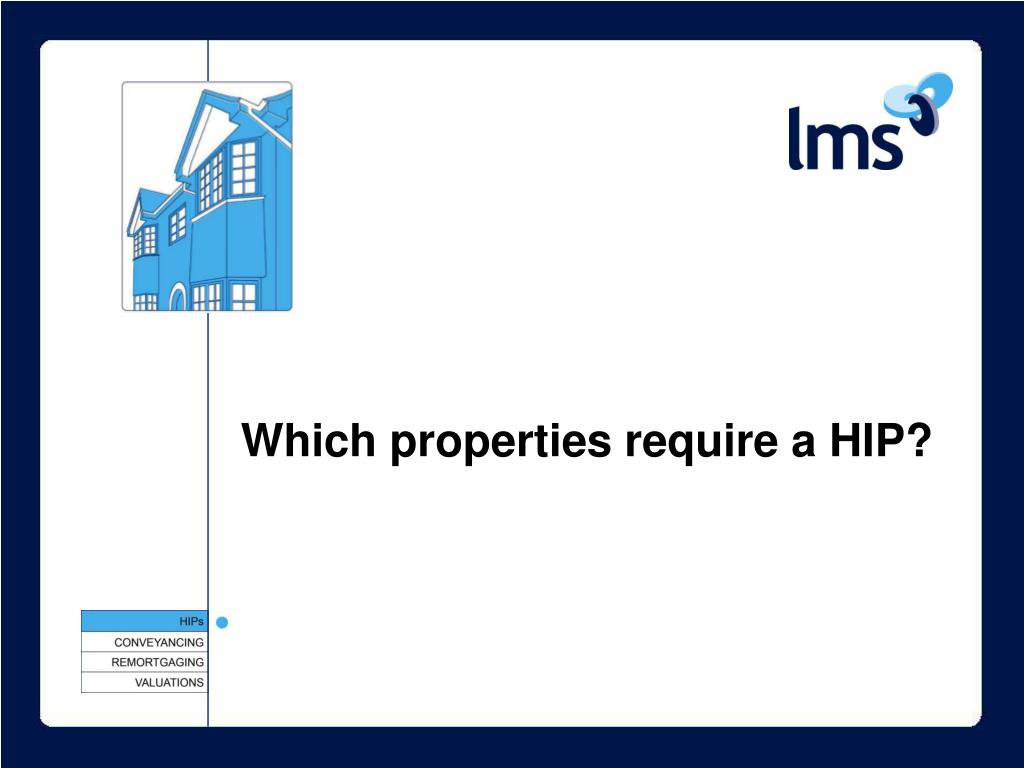 lms

Which properties require a HIP?

HIPs
CONVEYANCING
REMORTGAGING
VALUATIONS